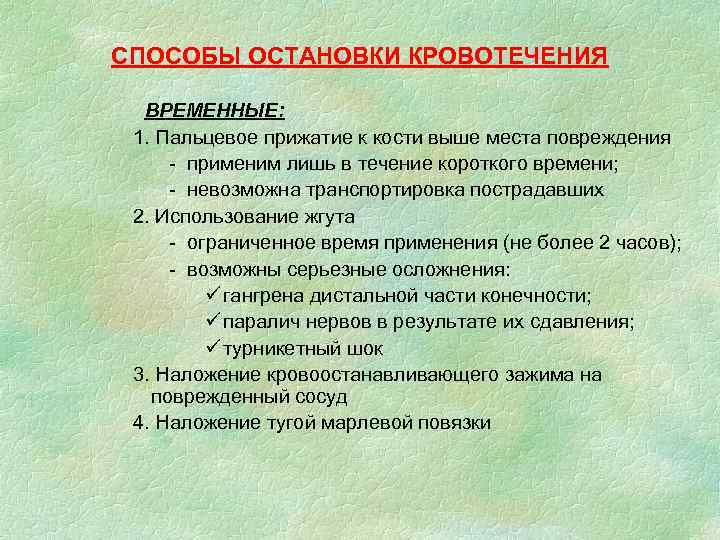 СПОСОБЫ ОСТАНОВКИ КРОВОТЕЧЕНИЯ

ВРЕМЕННЫЕ:

1. Пальцевое прижатие к кости выше места повреждения
- применим лишь в течение короткого времени;
- невозможна транспортировка пострадавших

2. Использование жгута
- ограниченное время применения (не более 2 часов);
- возможны серьезные осложнения:
✓гангрена дистальной части конечности;
✓паралич нервов в результате их сдавления;
✓турникетный шок

3. Наложение кровоостанавливающего зажима на поврежденный сосуд

4. Наложение тугой марлевой повязки